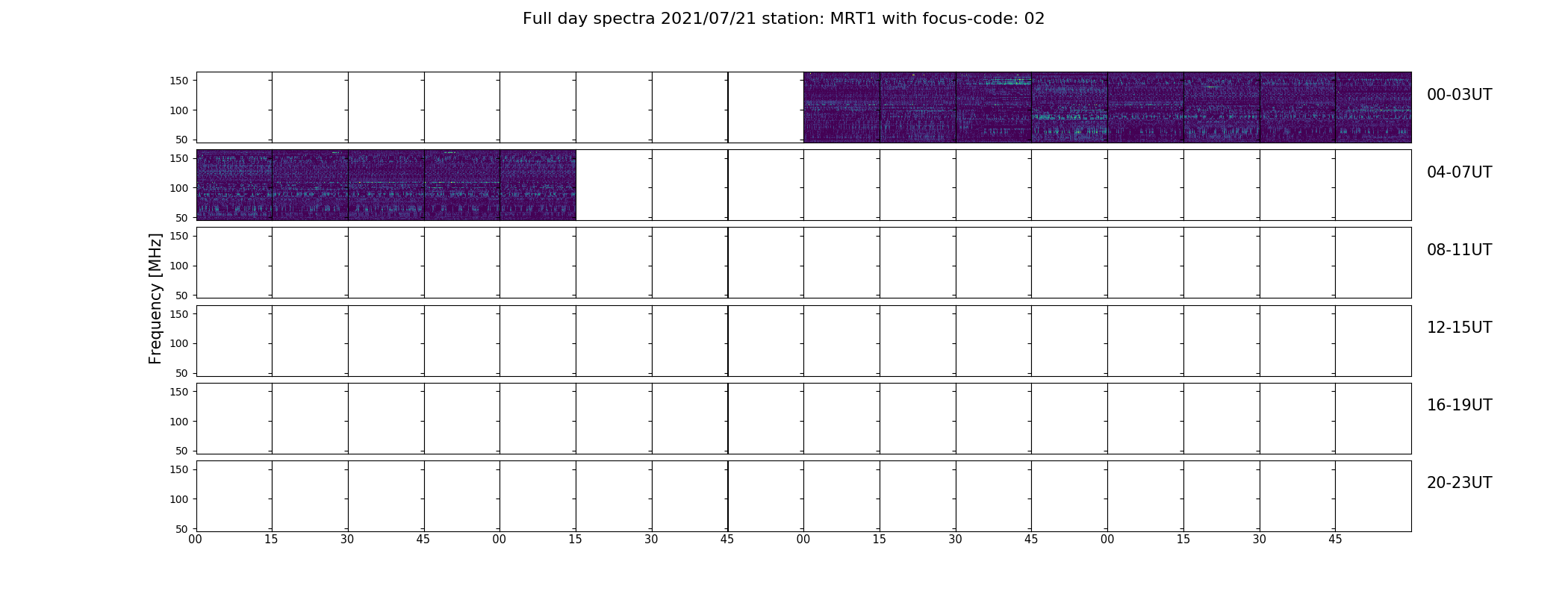 Full day spectra 2021/07/21 station: MRT1 with focus-code: 02

Frequency [MHz]

150
100
50
00-03UT

150
100
50
04-07UT

150
100
50
08-11UT

150
100
50
12-15UT

150
100
50
16-19UT

150
100
50
20-23UT

00 15 30 45 00 15 30 45 00 15 30 45 00 15 30 45